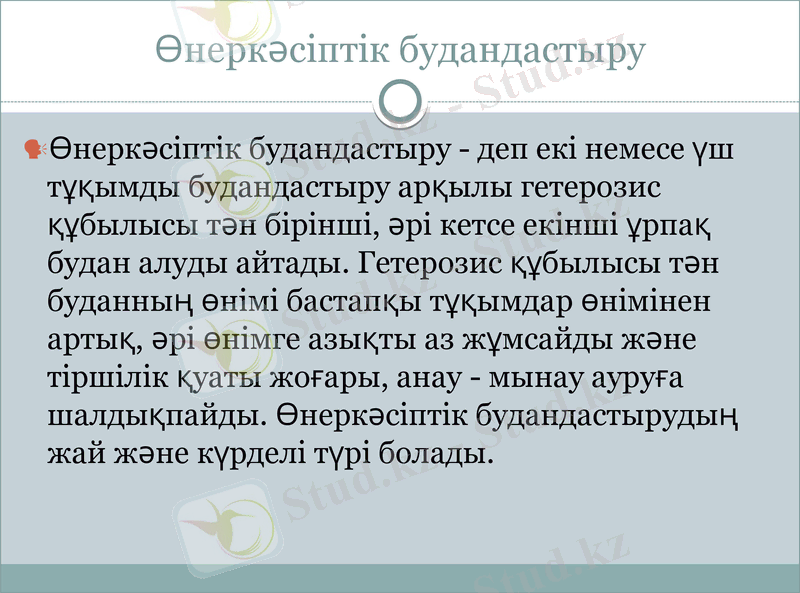 Өнеркәсіптік будандастыру

Өнеркәсіптік будандастыру - деп екі немесе үш тұқымды будандастыру арқылы гетерозис құбылысы тән бірінші, әрі кетсе екінші ұрпақ будан алуды айтады. Гетерозис құбылысы тән буданның өнімі бастапқы тұқымдар өнімінен артық, әрі өнімге азықты аз жұмсайды және тіршілік қуаты жоғары, анау - мынау ауруға шалдықпайды. Өнеркәсіптік будандастырудың жай және күрделі түрі болады.

Stud.kz - Stud.kz

Stud.kz

Stud.kz

Stud.kz